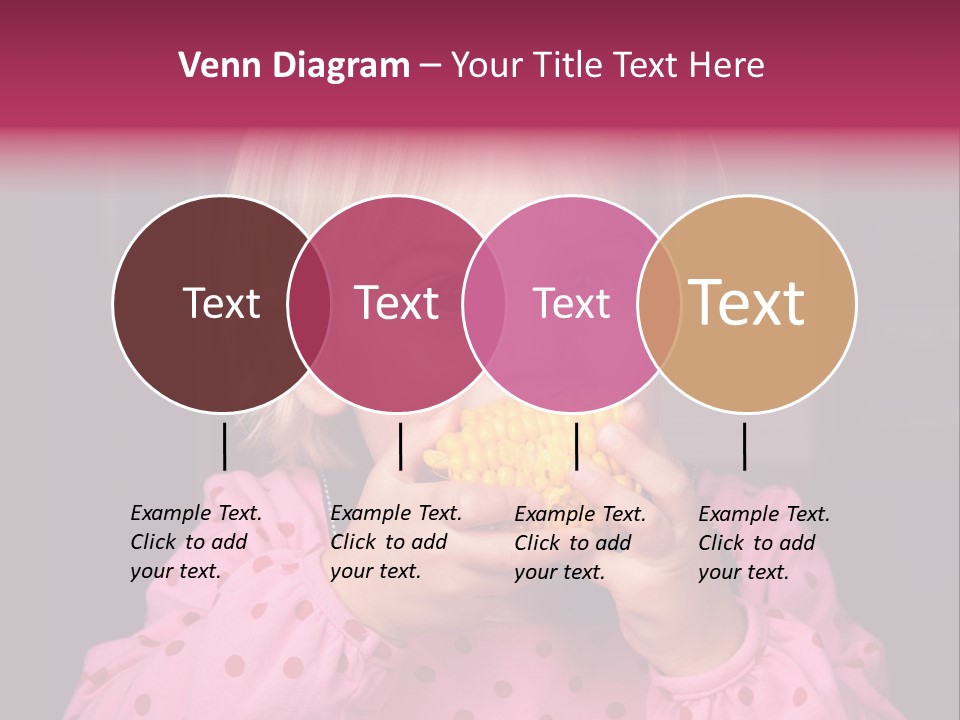 Venn Diagram – Your Title Text Here

Text

Text

Text

Text

Example Text. Click to add your text.

Example Text. Click to add your text.

Example Text. Click to add your text.

Example Text. Click to add your text.